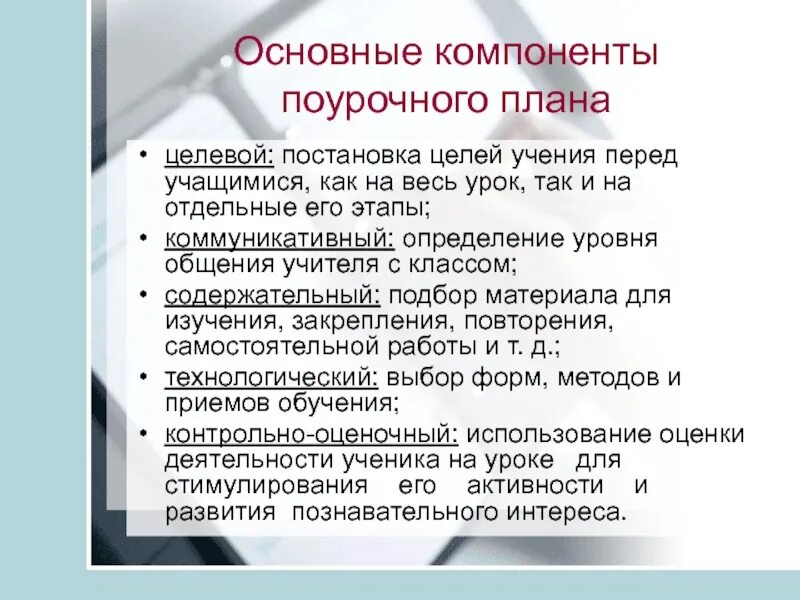 Основные компоненты поурочного плана

• целевой: постановка целей учения перед учащимися, как на весь урок, так и на отдельные его этапы;
• коммуникативный: определение уровня общения учителя с классом;
• содержательный: подбор материала для изучения, закрепления, повторения, самостоятельной работы и т. д.;
• технологический: выбор форм, методов и приемов обучения;
• контрольно-оценочный: использование оценки деятельности ученика на уроке для стимулирования его активности и развития познавательного интереса.